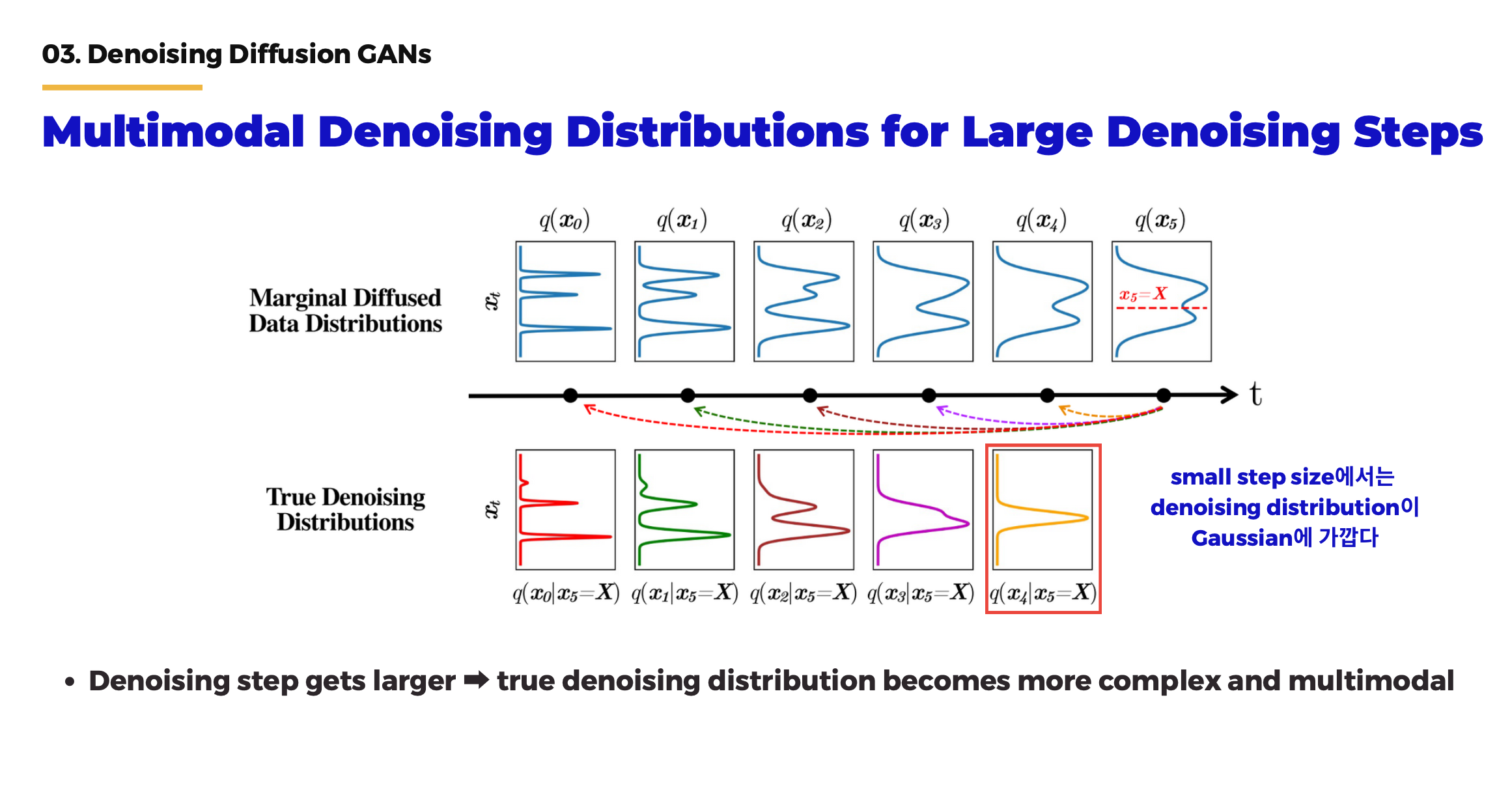 03. Denoising Diffusion GANs

Multimodal Denoising Distributions for Large Denoising Steps

$q(\boldsymbol{x}_0)$ $q(\boldsymbol{x}_1)$ $q(\boldsymbol{x}_2)$ $q(\boldsymbol{x}_3)$ $q(\boldsymbol{x}_4)$ $q(\boldsymbol{x}_5)$

Marginal Diffused Data Distributions

$\boldsymbol{x}_t$

$\boldsymbol{x}_5 = \boldsymbol{X}$

t

True Denoising Distributions

$\boldsymbol{x}_t$

$q(\boldsymbol{x}_0|\boldsymbol{x}_5=\boldsymbol{X})$ $q(\boldsymbol{x}_1|\boldsymbol{x}_5=\boldsymbol{X})$ $q(\boldsymbol{x}_2|\boldsymbol{x}_5=\boldsymbol{X})$ $q(\boldsymbol{x}_3|\boldsymbol{x}_5=\boldsymbol{X})$ $q(\boldsymbol{x}_4|\boldsymbol{x}_5=\boldsymbol{X})$

small step size에서는 denoising distribution이 Gaussian에 가깝다

• Denoising step gets larger ➡ true denoising distribution becomes more complex and multimodal